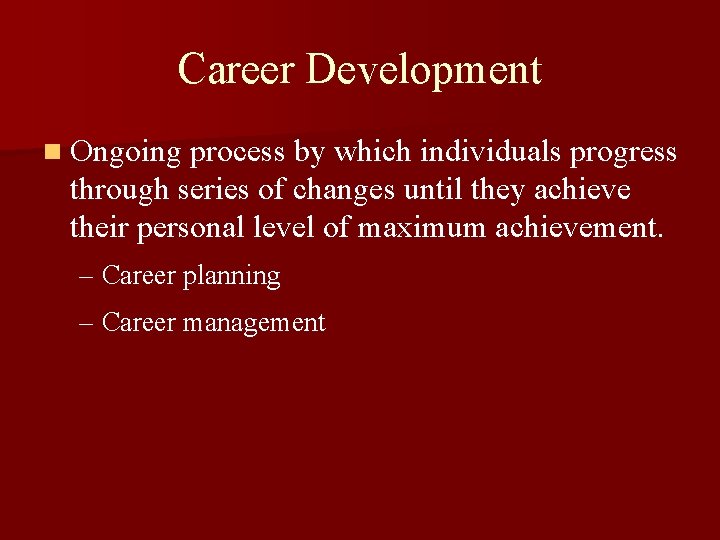 Career Development

• Ongoing process by which individuals progress through series of changes until they achieve their personal level of maximum achievement.

– Career planning

– Career management